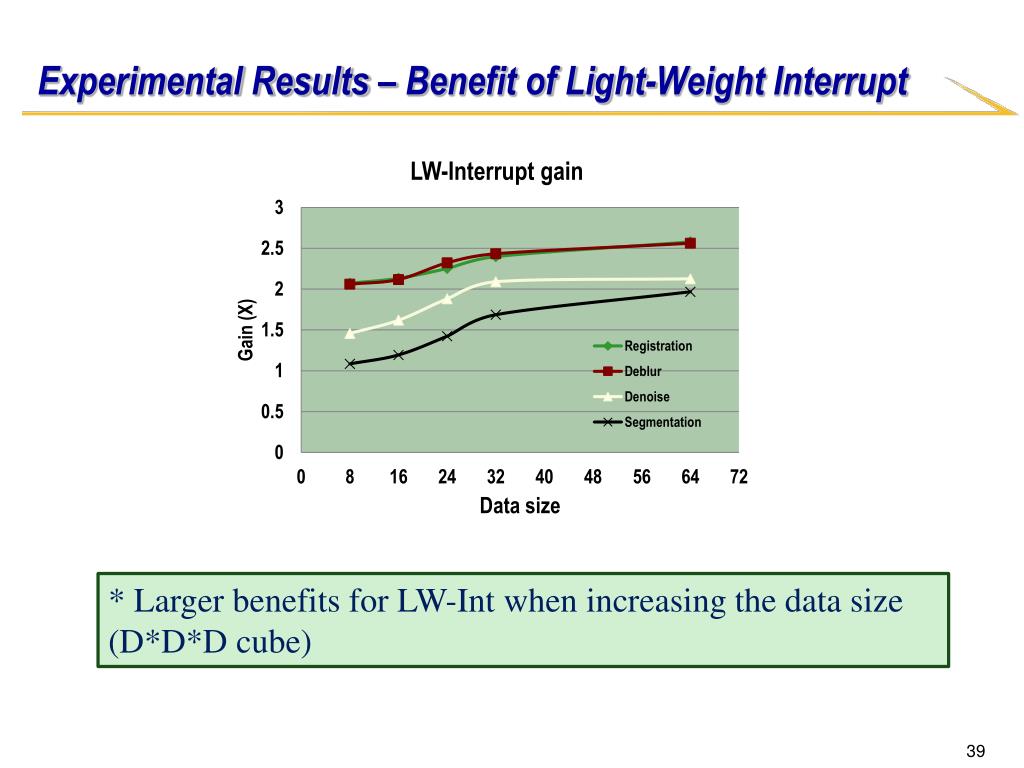 Experimental Results – Benefit of Light-Weight Interrupt

LW-Interrupt gain

3
2.5
2
1.5
1
0.5
0

Gain (X)

0 8 16 24 32 40 48 56 64 72

Data size

Registration
Deblur
Denoise
Segmentation

* Larger benefits for LW-Int when increasing the data size (D*D*D cube)

39